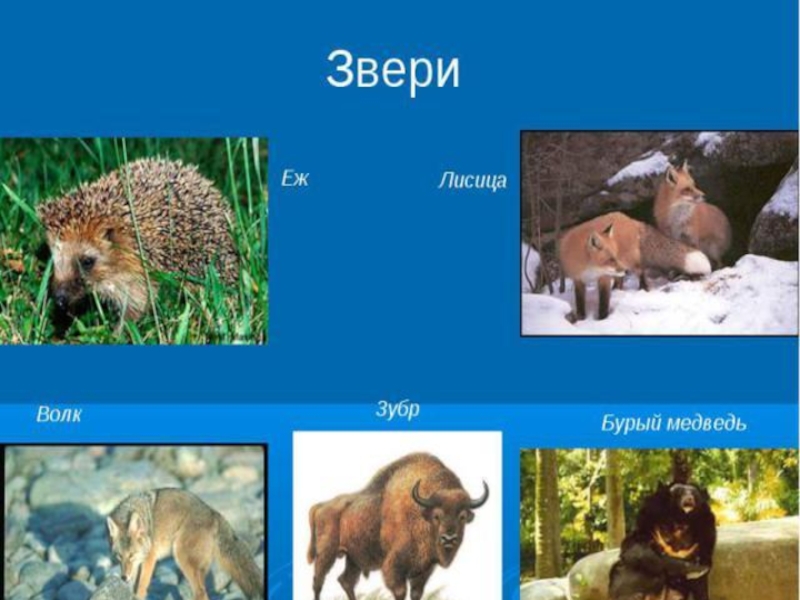 Звери

Еж

Лисица

Волк

Зубр

Бурый медведь